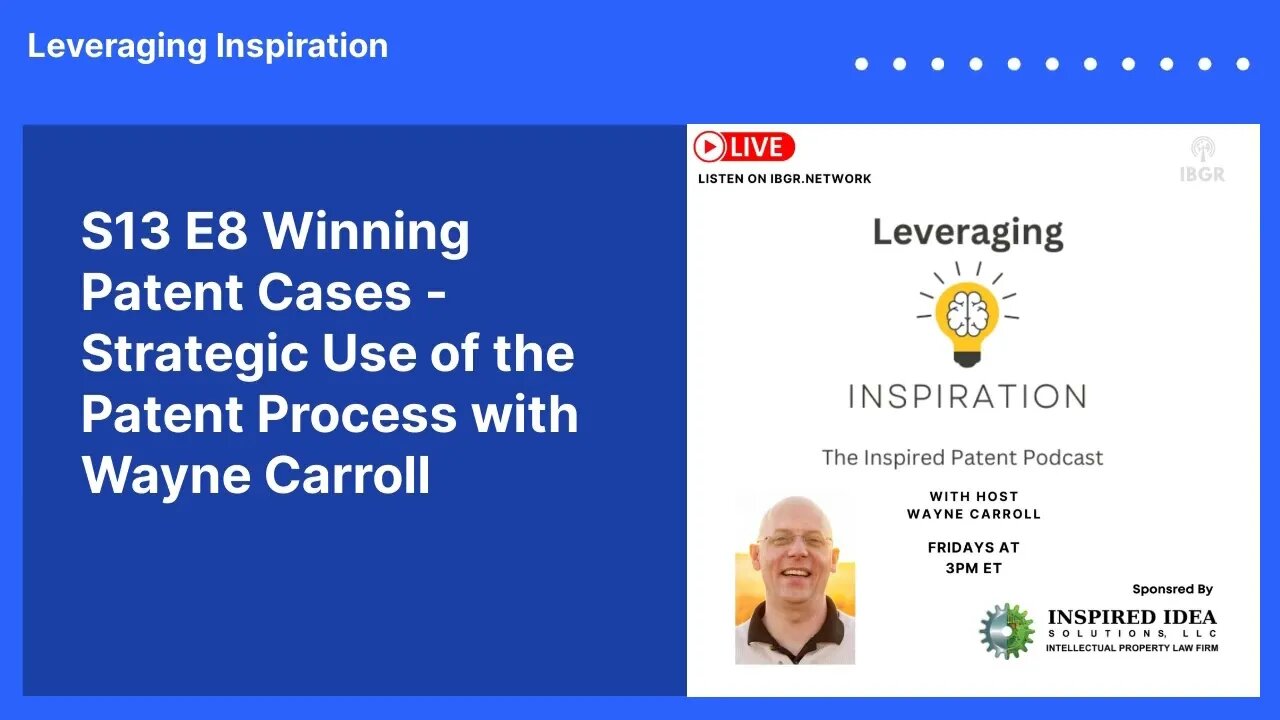 Leveraging Inspiration

S13 E8 Winning Patent Cases - Strategic Use of the Patent Process with Wayne Carroll

LIVE

LISTEN ON IBGR.NETWORK

IBGR

Leveraging

INSPIRATION

The Inspired Patent Podcast

WITH HOST
WAYNE CARROLL

FRIDAYS AT
3PM ET

Sponsred By

INSPIRED IDEA
SOLUTIONS, LLC
INTELLECTUAL PROPERTY LAW FIRM